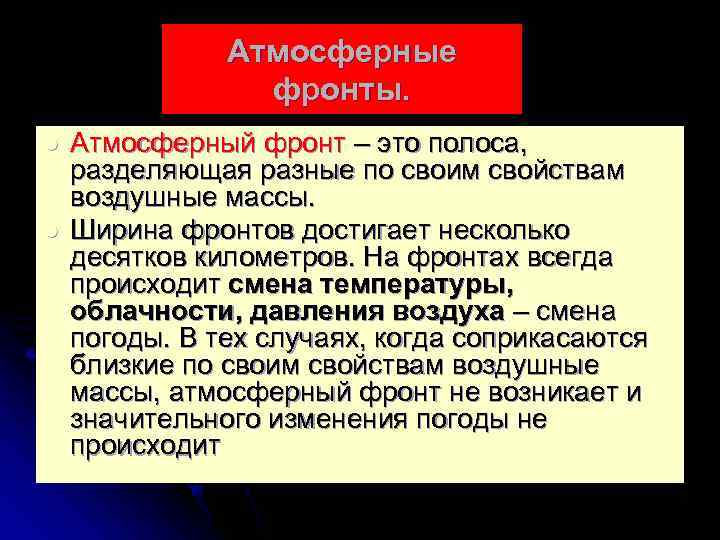 Атмосферные фронты.

Атмосферный фронт – это полоса, разделяющая разные по своим свойствам воздушные массы.

Ширина фронтов достигает несколько десятков километров. На фронтах всегда происходит смена температуры, облачности, давления воздуха – смена погоды. В тех случаях, когда соприкасаются близкие по своим свойствам воздушные массы, атмосферный фронт не возникает и значительного изменения погоды не происходит